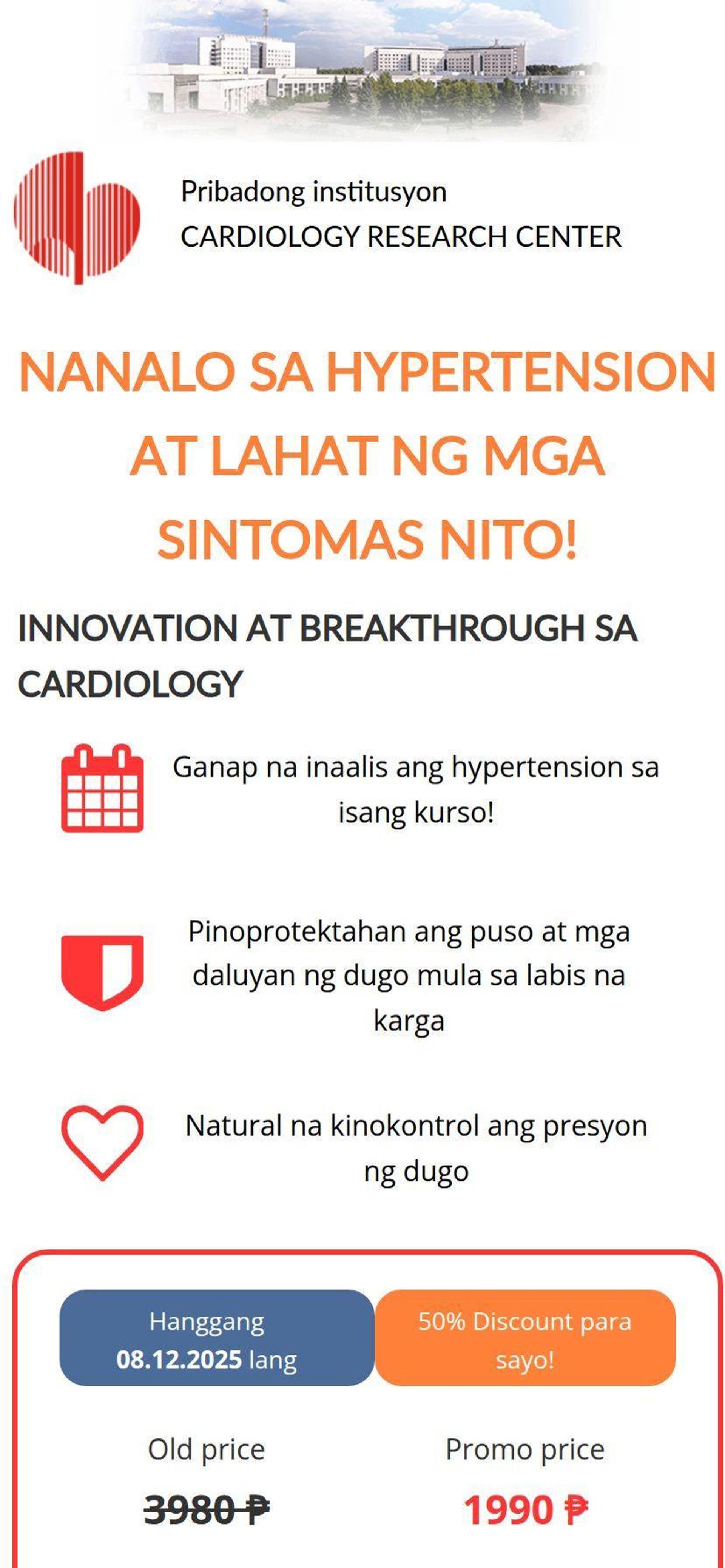 Pribadong institusyon
CARDIOLOGY RESEARCH CENTER

NANALO SA HYPERTENSION AT LAHAT NG MGA SINTOMAS NITO!

INNOVATION AT BREAKTHROUGH SA CARDIOLOGY

Ganap na inaalis ang hypertension sa isang kurso!

Pinoprotektahan ang puso at mga daluyan ng dugo mula sa labis na karga

Natural na kinokontrol ang presyon ng dugo

Hanggang 08.12.2025 lang

50% Discount para sayo!

Old price

3980 ₱

Promo price

1990 ₱